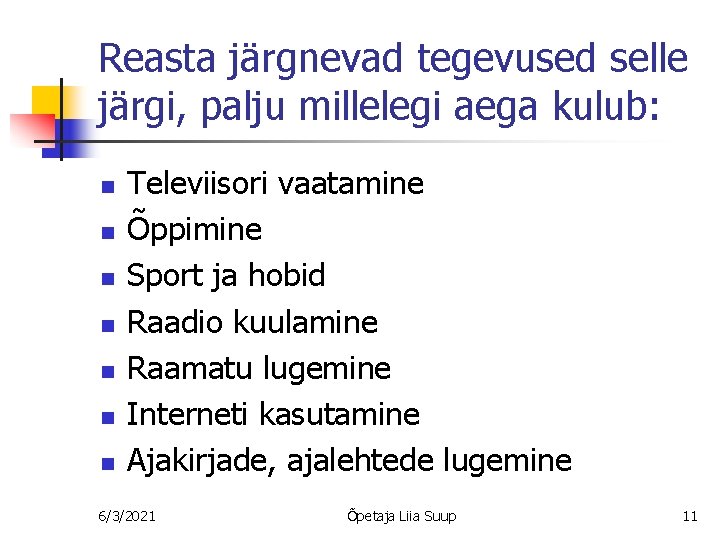 Reasta järgnevad tegevused selle järgi, palju millelegi aega kulub:

- Televiisori vaatamine
- Õppimine
- Sport ja hobid
- Raadio kuulamine
- Raamatu lugemine
- Interneti kasutamine
- Ajakirjade, ajalehtede lugemine

6/3/2021 Õpetaja Liia Suup 11